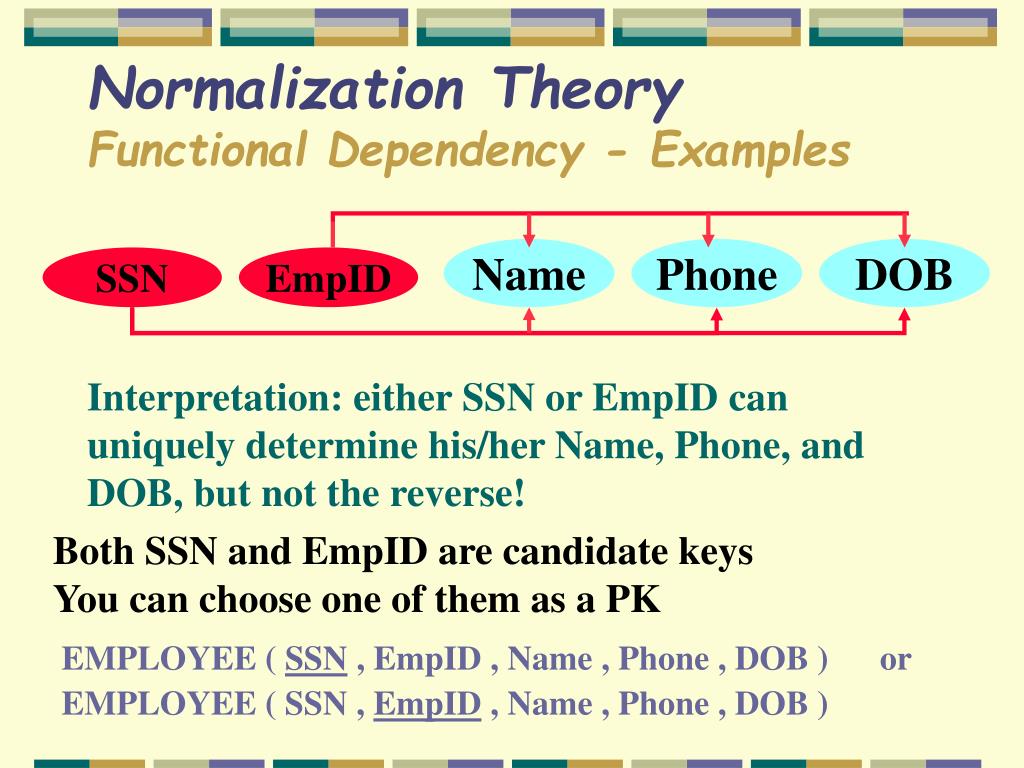 Normalization Theory
Functional Dependency - Examples

SSN EmpID Name Phone DOB

Interpretation: either SSN or EmpID can uniquely determine his/her Name, Phone, and DOB, but not the reverse!

Both SSN and EmpID are candidate keys
You can choose one of them as a PK

EMPLOYEE ( SSN , EmpID , Name , Phone , DOB ) or
EMPLOYEE ( SSN , EmpID , Name , Phone , DOB )